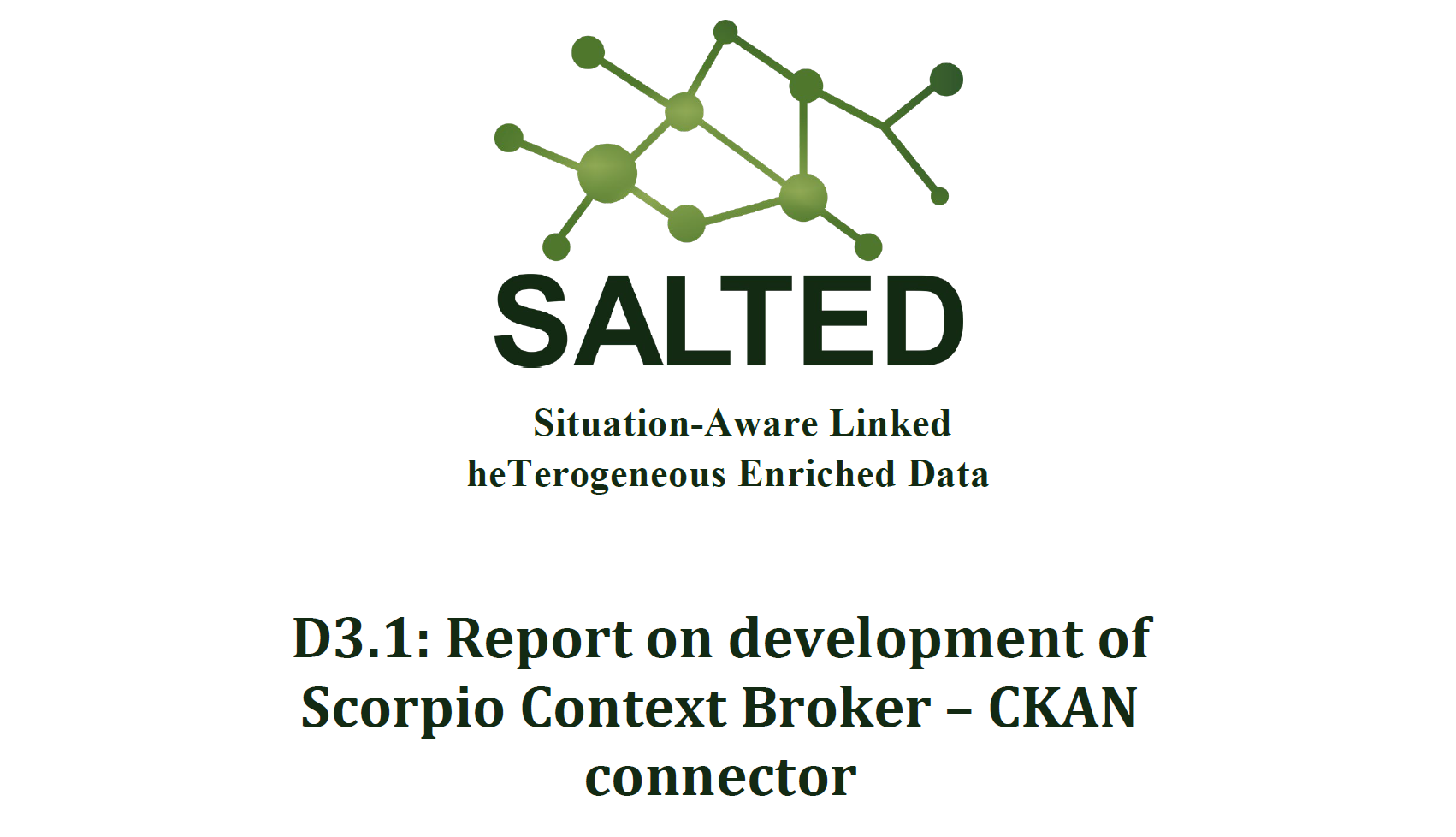 SALTED

Situation-Aware Linked heTerogeneous Enriched Data

D3.1: Report on development of Scorpio Context Broker – CKAN connector